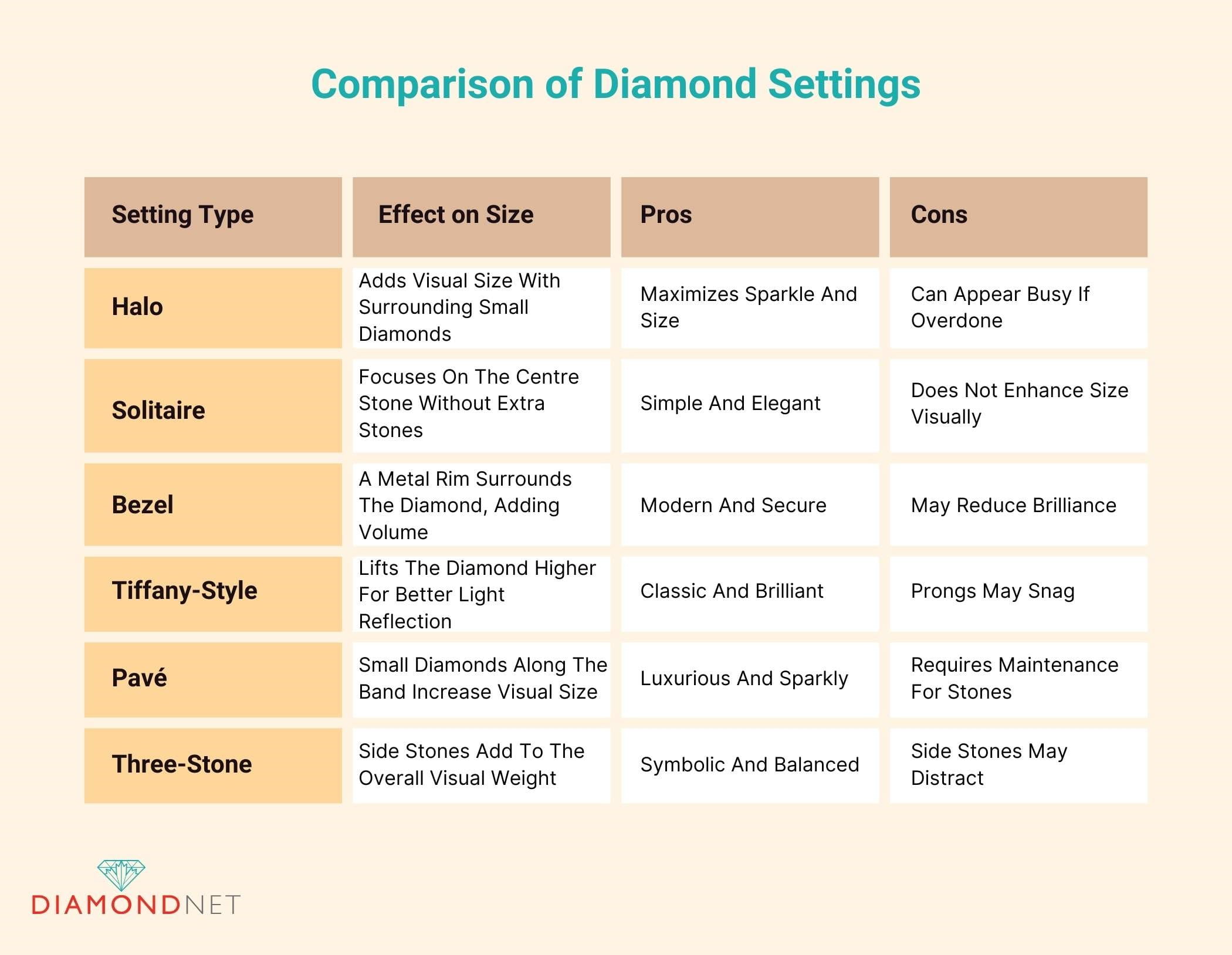 Comparison of Diamond Settings

| Setting Type | Effect on Size | Pros | Cons |
|---|---|---|---|
| Halo | Adds Visual Size With Surrounding Small Diamonds | Maximizes Sparkle And Size | Can Appear Busy If Overdone |
| Solitaire | Focuses On The Centre Stone Without Extra Stones | Simple And Elegant | Does Not Enhance Size Visually |
| Bezel | A Metal Rim Surrounds The Diamond, Adding Volume | Modern And Secure | May Reduce Brilliance |
| Tiffany-Style | Lifts The Diamond Higher For Better Light Reflection | Classic And Brilliant | Prongs May Snag |
| Pavé | Small Diamonds Along The Band Increase Visual Size | Luxurious And Sparkly | Requires Maintenance For Stones |
| Three-Stone | Side Stones Add To The Overall Visual Weight | Symbolic And Balanced | Side Stones May Distract |

DIAMONDNET